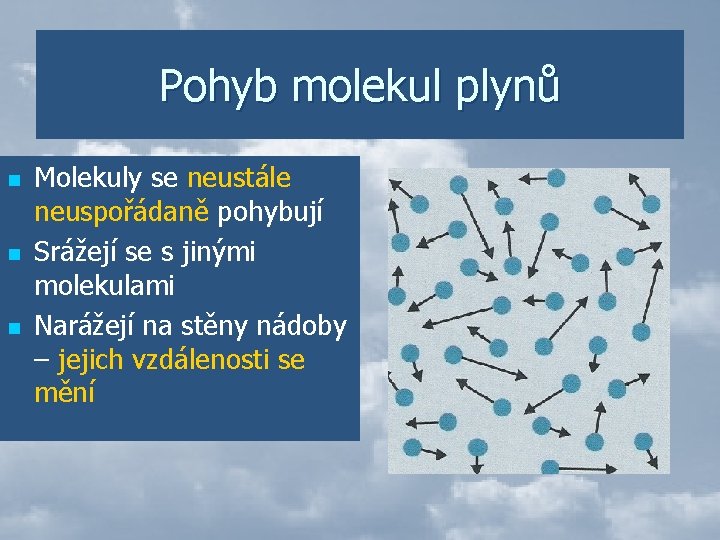 Pohyb molekul plynů

- Molekuly se neustále neuspořádaně pohybují
- Srážejí se s jinými molekulami
- Narážejí na stěny nádoby – jejich vzdálenosti se mění